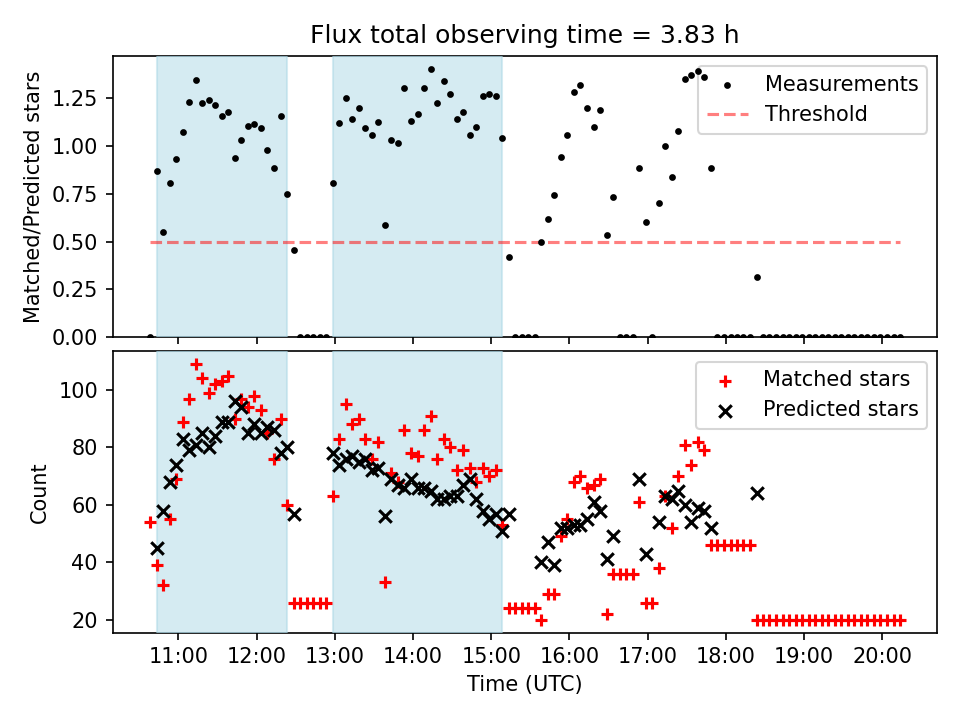 Flux total observing time = 3.83 h

Matched/Predicted stars

1.25
1.00
0.75
0.50
0.25
0.00

Measurements
Threshold

Count

100
80
60
40
20

Matched stars
Predicted stars

11:00 12:00 13:00 14:00 15:00 16:00 17:00 18:00 19:00 20:00

Time (UTC)